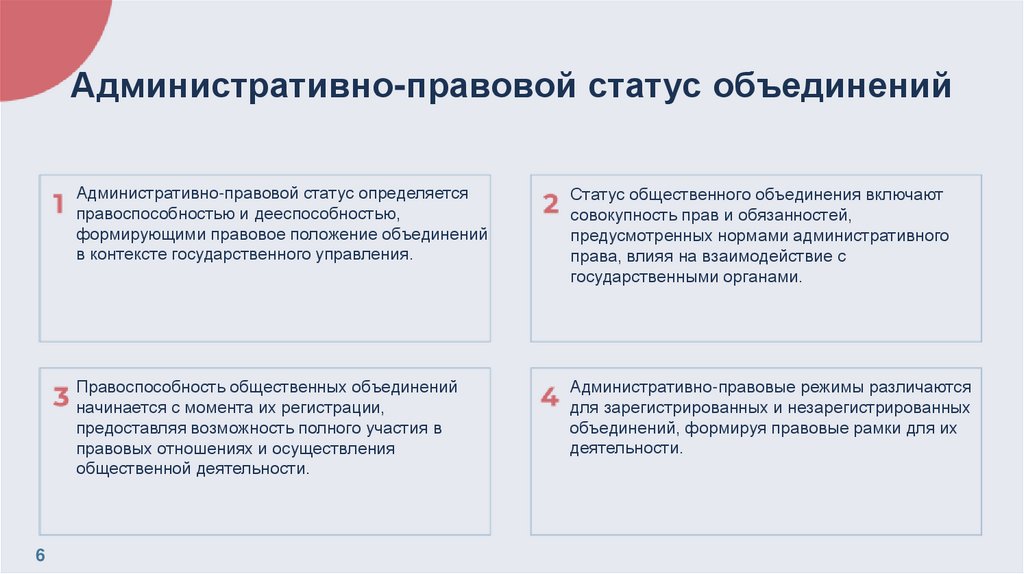 Административно-правовой статус объединений

1
Административно-правовой статус определяется правоспособностью и дееспособностью, формирующими правовое положение объединений в контексте государственного управления.

2
Статус общественного объединения включают совокупность прав и обязанностей, предусмотренных нормами административного права, влияя на взаимодействие с государственными органами.

3
Правоспособность общественных объединений начинается с момента их регистрации, предоставляя возможность полного участия в правовых отношениях и осуществления общественной деятельности.

4
Административно-правовые режимы различаются для зарегистрированных и незарегистрированных объединений, формируя правовые рамки для их деятельности.

6